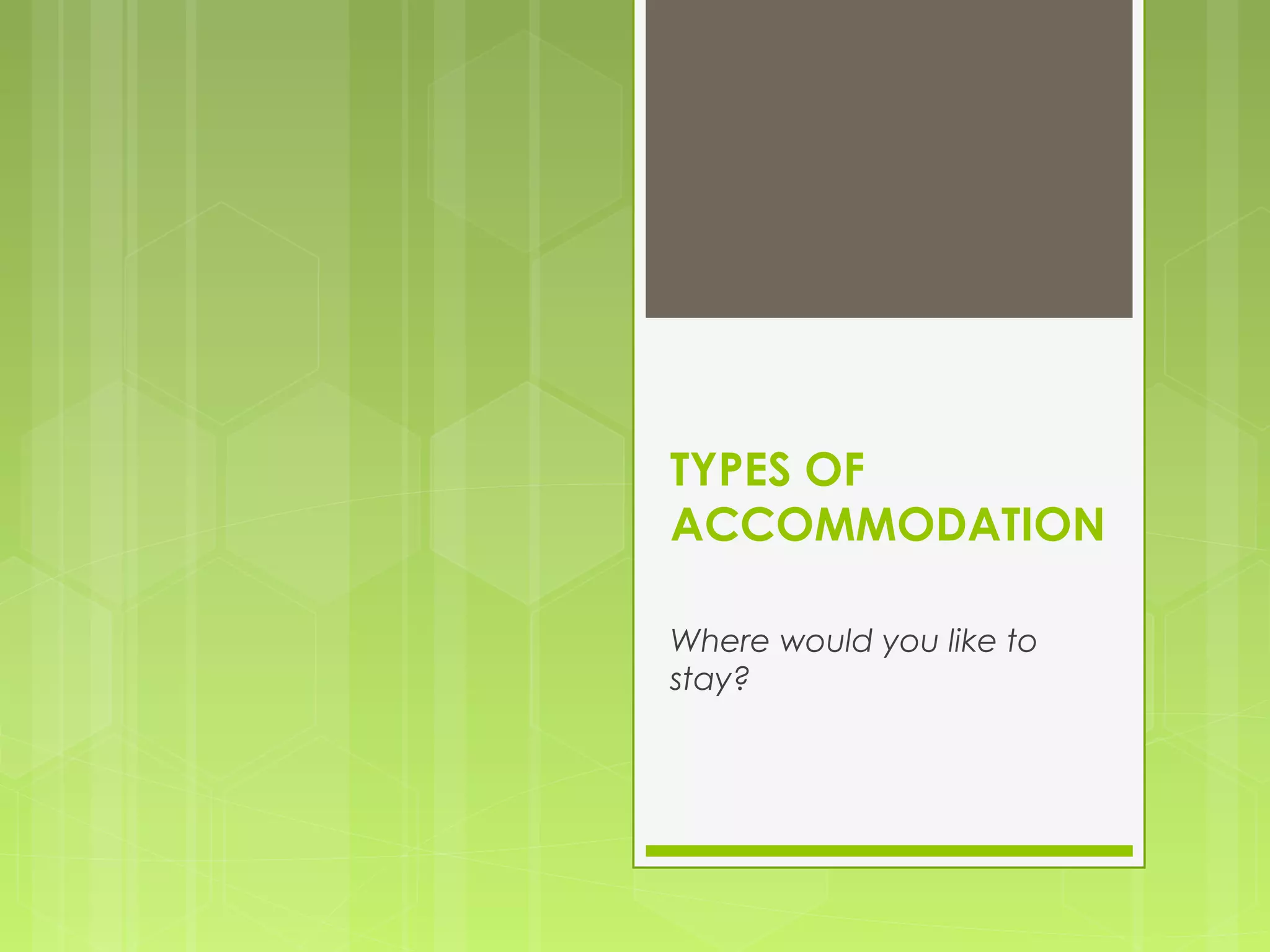 TYPES OF ACCOMMODATION

Where would you like to stay?